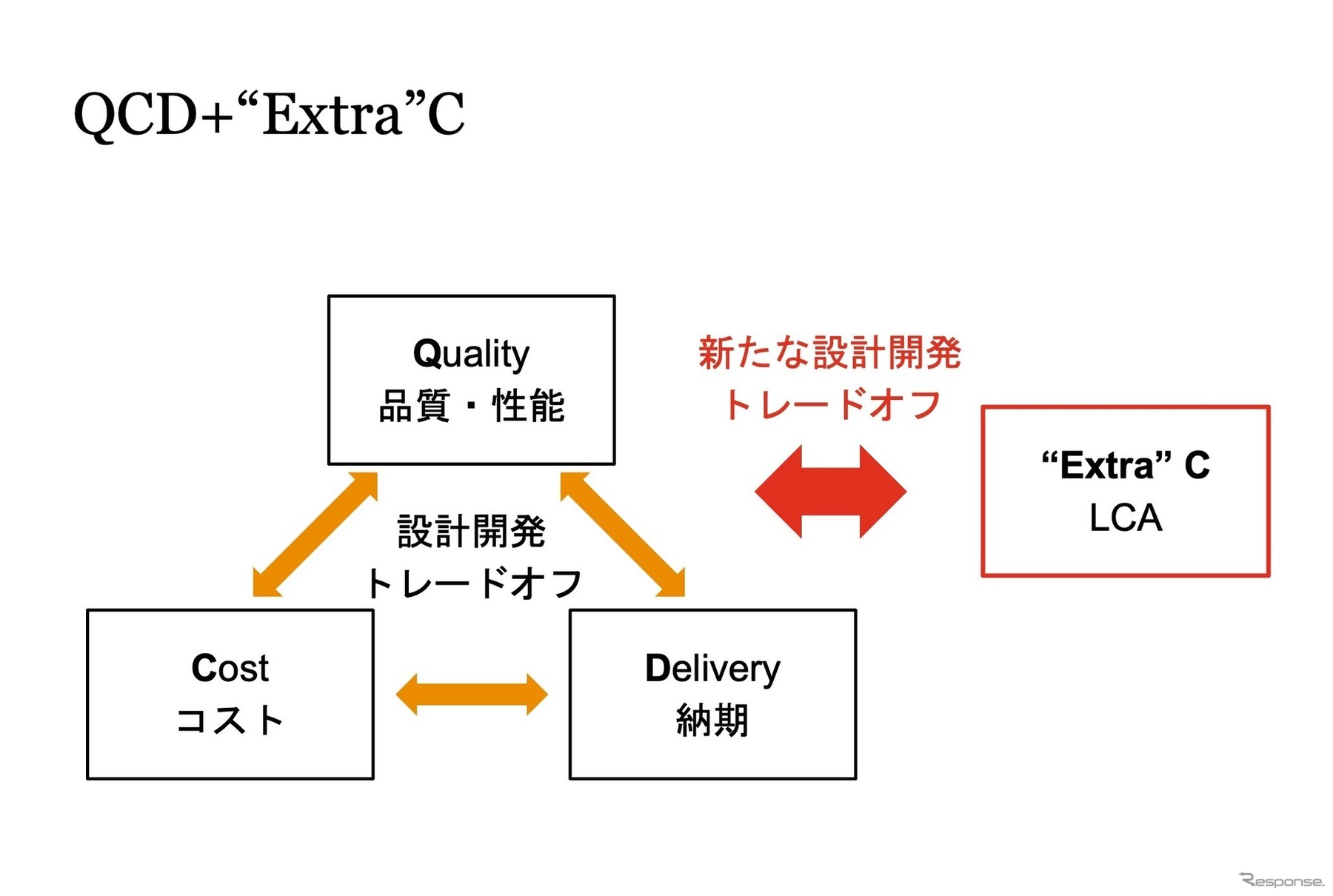 QCD+“Extra”C

Quality
品質・性能

新たな設計開発
トレードオフ

“Extra” C
LCA

設計開発
トレードオフ

Cost
コスト

Delivery
納期

Response.